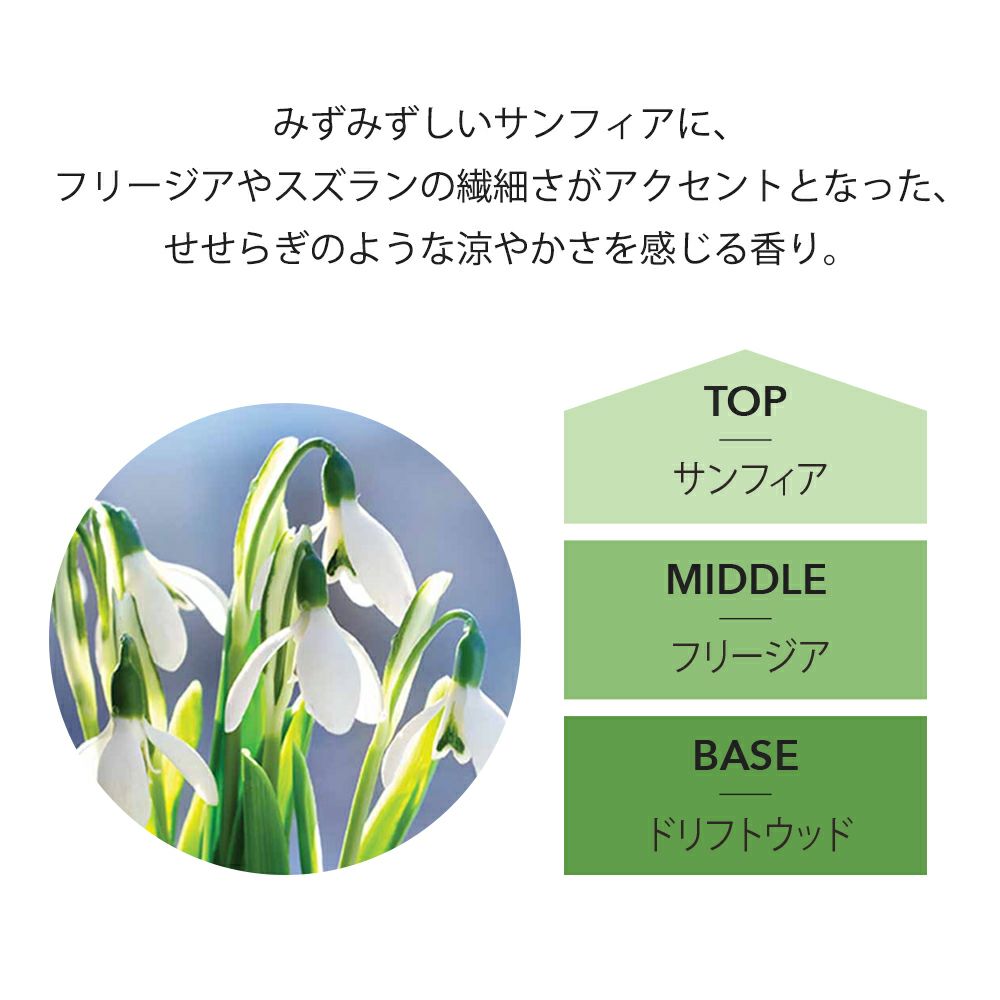 みずみずしいサンフィアに、
フリージアやスズランの繊細さがアクセントとなった、
せせらぎのような涼やかさを感じる香り。

TOP
サンフィア

MIDDLE
フリージア

BASE
ドリフトウッド